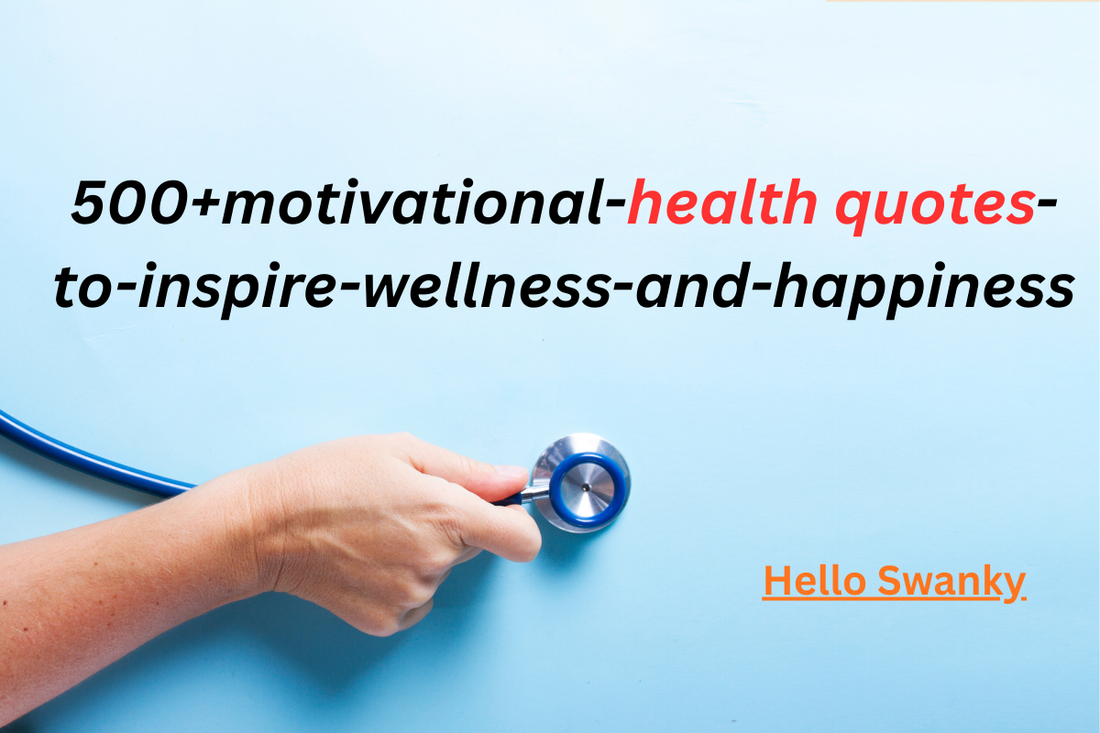 500+motivational-health quotes-to-inspire-wellness-and-happiness

Hello Swanky